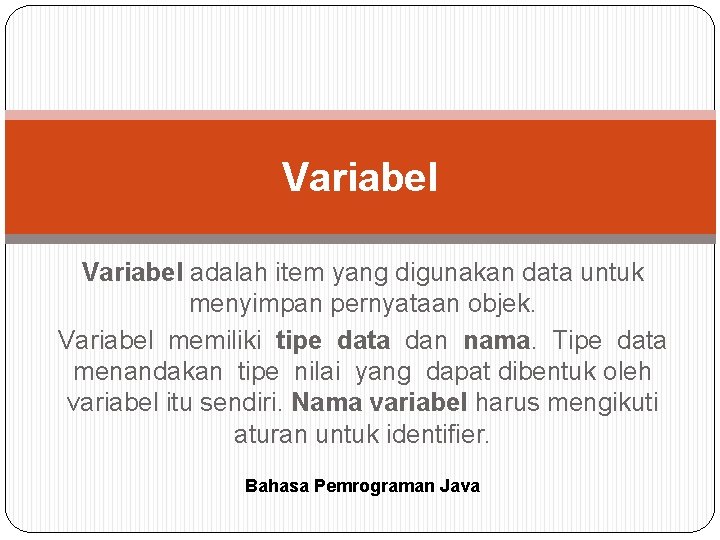 Variabel

Variabel adalah item yang digunakan data untuk menyimpan pernyataan objek.

Variabel memiliki tipe data dan nama. Tipe data menandakan tipe nilai yang dapat dibentuk oleh variabel itu sendiri. Nama variabel harus mengikuti aturan untuk identifier.

Bahasa Pemrograman Java